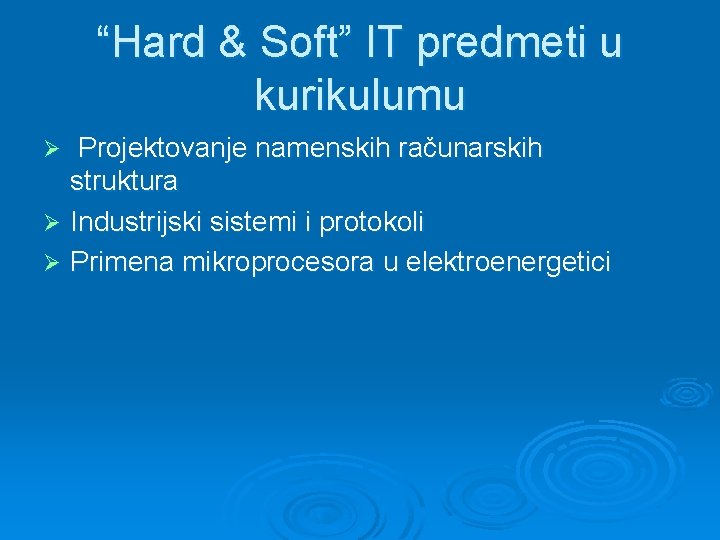 “Hard & Soft” IT predmeti u kurikulumu

➢ Projektovanje namenskih računarskih struktura
➢ Industrijski sistemi i protokoli
➢ Primena mikroprocesora u elektroenergetici